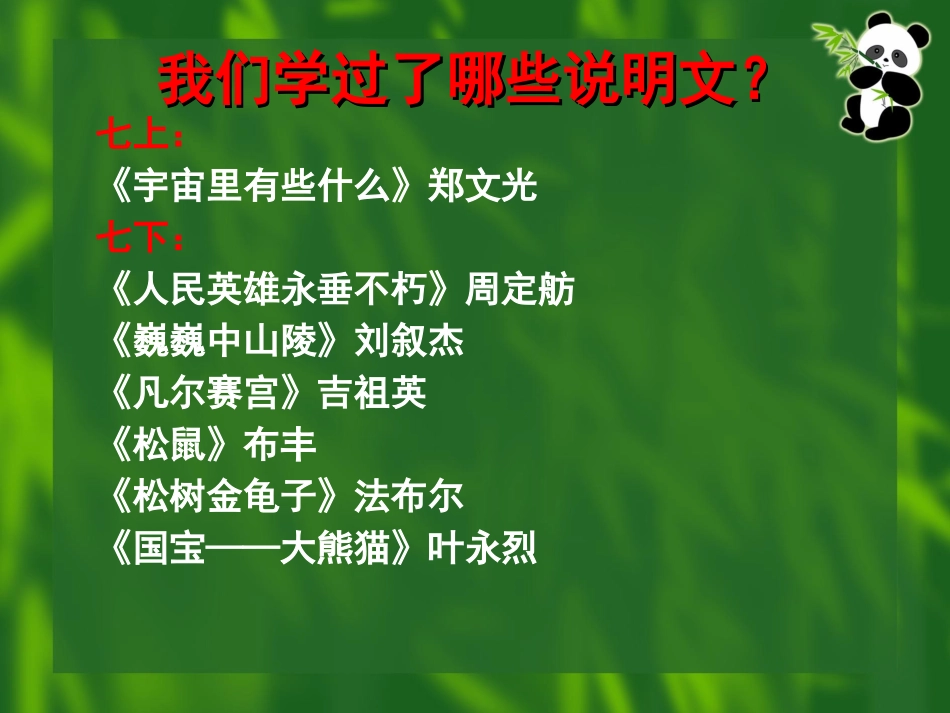 我们学过了哪些说明文？

七上：

《宇宙里有些什么》郑文光

七下：

《人民英雄永垂不朽》周定舫

《巍巍中山陵》刘叙杰

《凡尔赛宫》吉祖英

《松鼠》布丰

《松树金龟子》法布尔

《国宝——大熊猫》叶永烈